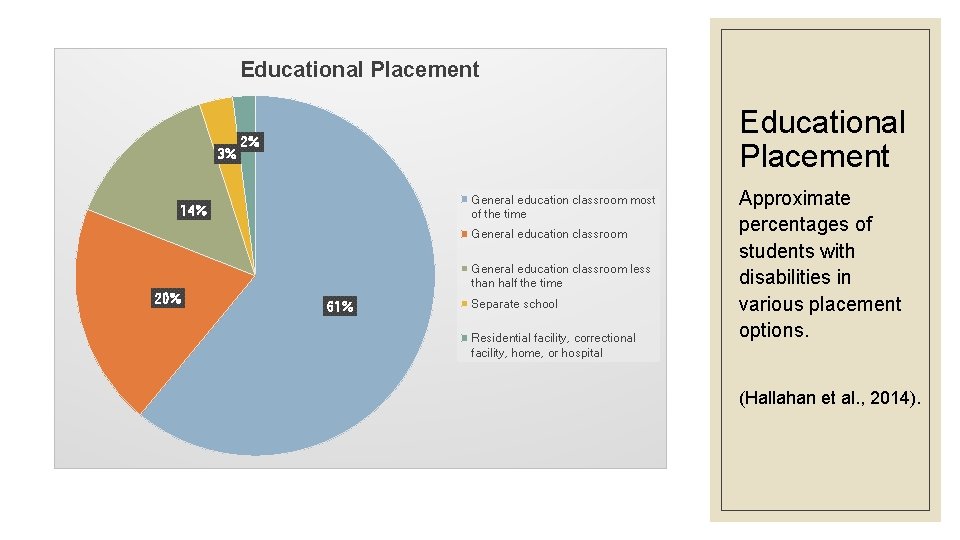 Educational Placement

3%
2%
14%
20%
61%

General education classroom most of the time
General education classroom
General education classroom less than half the time
Separate school
Residential facility, correctional facility, home, or hospital

Educational Placement

Approximate percentages of students with disabilities in various placement options.

(Hallahan et al., 2014).